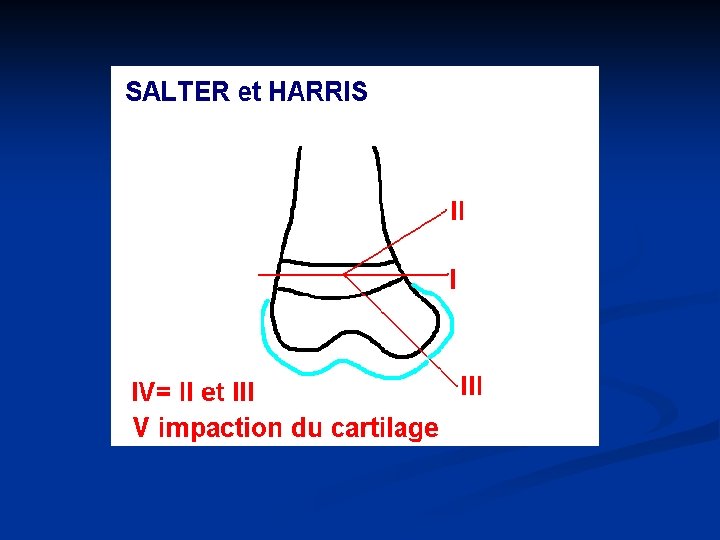 SALTER et HARRIS

II

I

III

IV= II et III

V impaction du cartilage